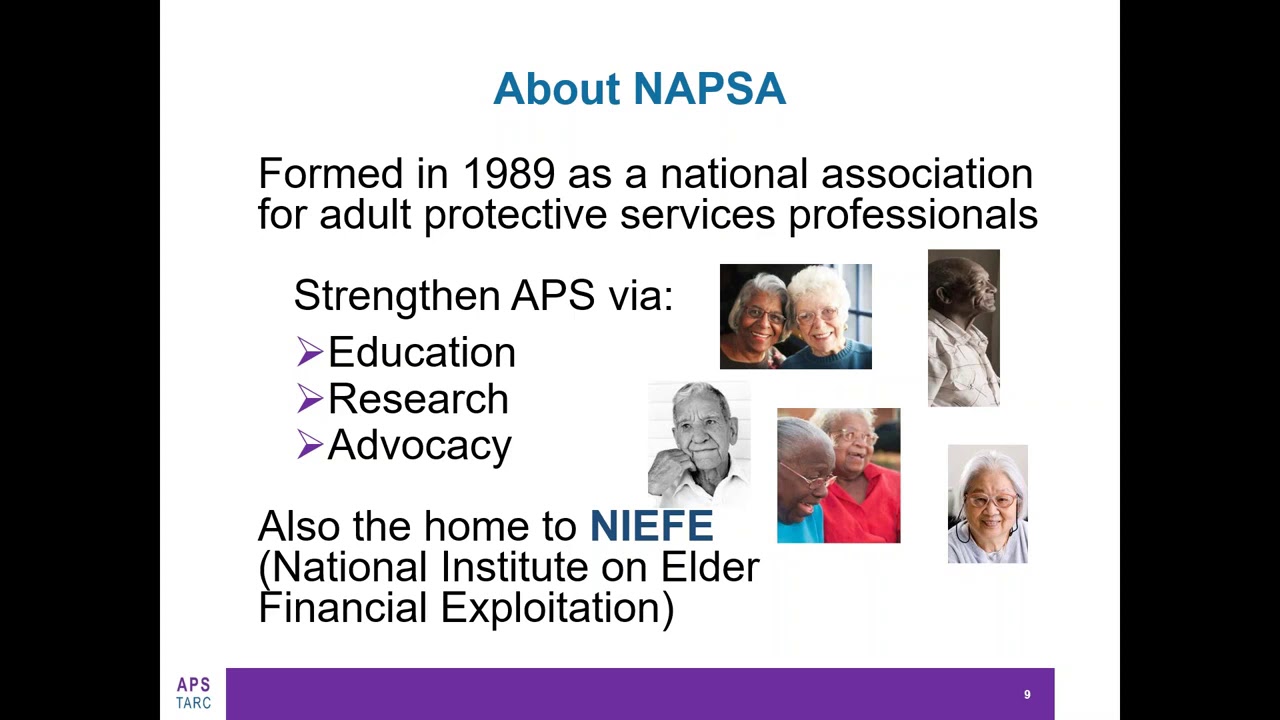 About NAPSA

Formed in 1989 as a national association for adult protective services professionals

Strengthen APS via:
➢Education
➢Research
➢Advocacy

Also the home to NIEFE (National Institute on Elder Financial Exploitation)

APS
TARC

9